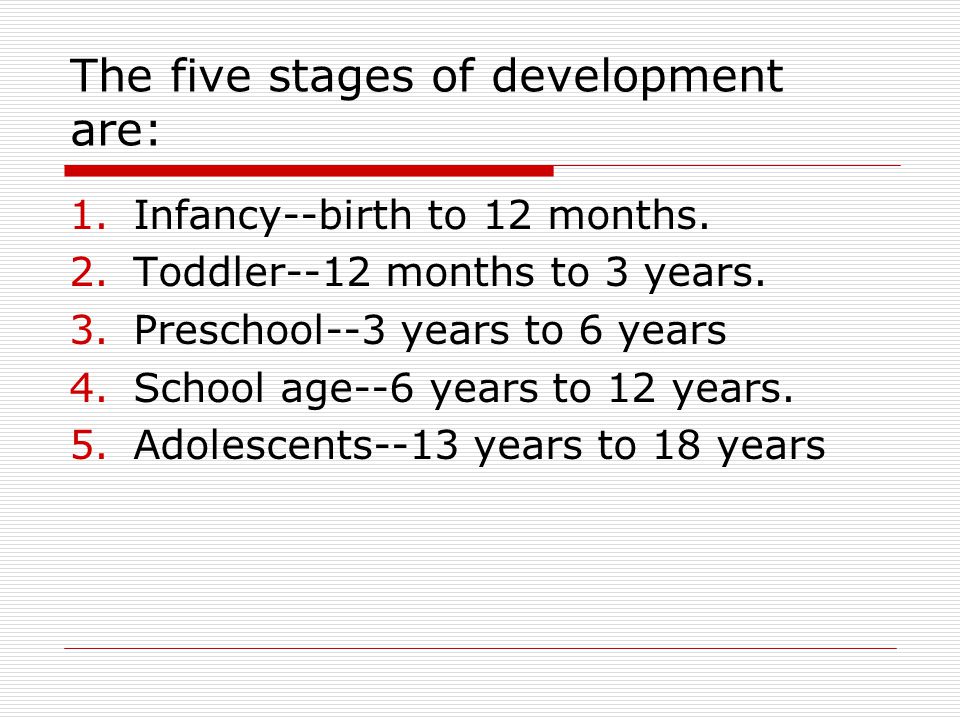 The five stages of development are:

1. Infancy--birth to 12 months.
2. Toddler--12 months to 3 years.
3. Preschool--3 years to 6 years
4. School age--6 years to 12 years.
5. Adolescents--13 years to 18 years